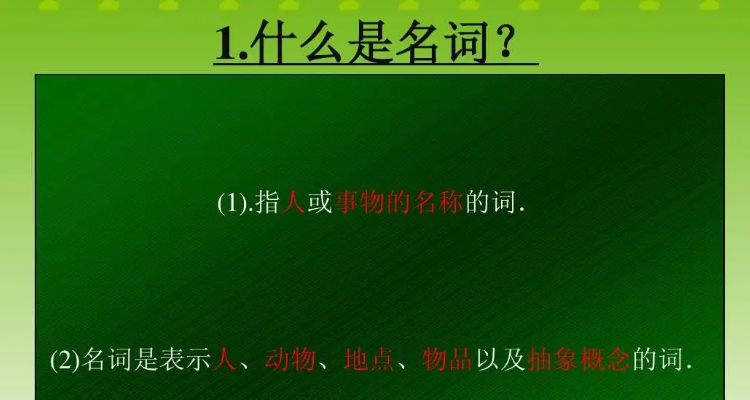 1.什么是名词？

(1).指人或事物的名称的词.

(2)名词是表示人、动物、地点、物品以及抽象概念的词.